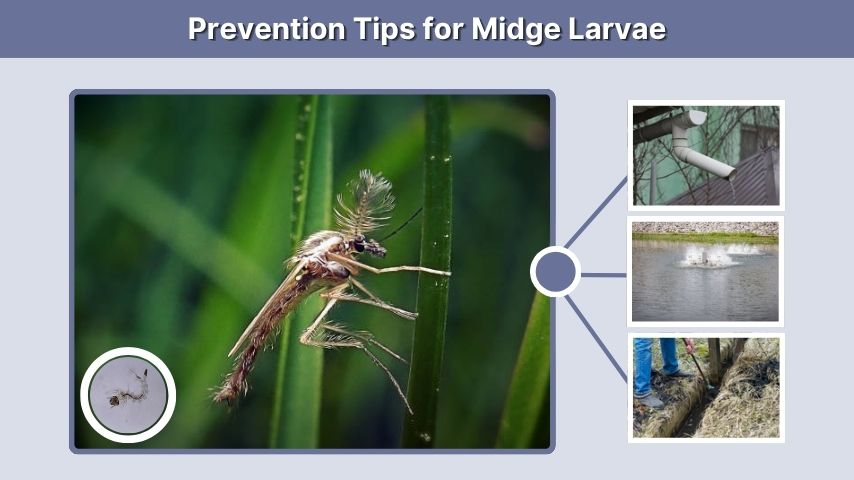 Prevention Tips for Midge Larvae